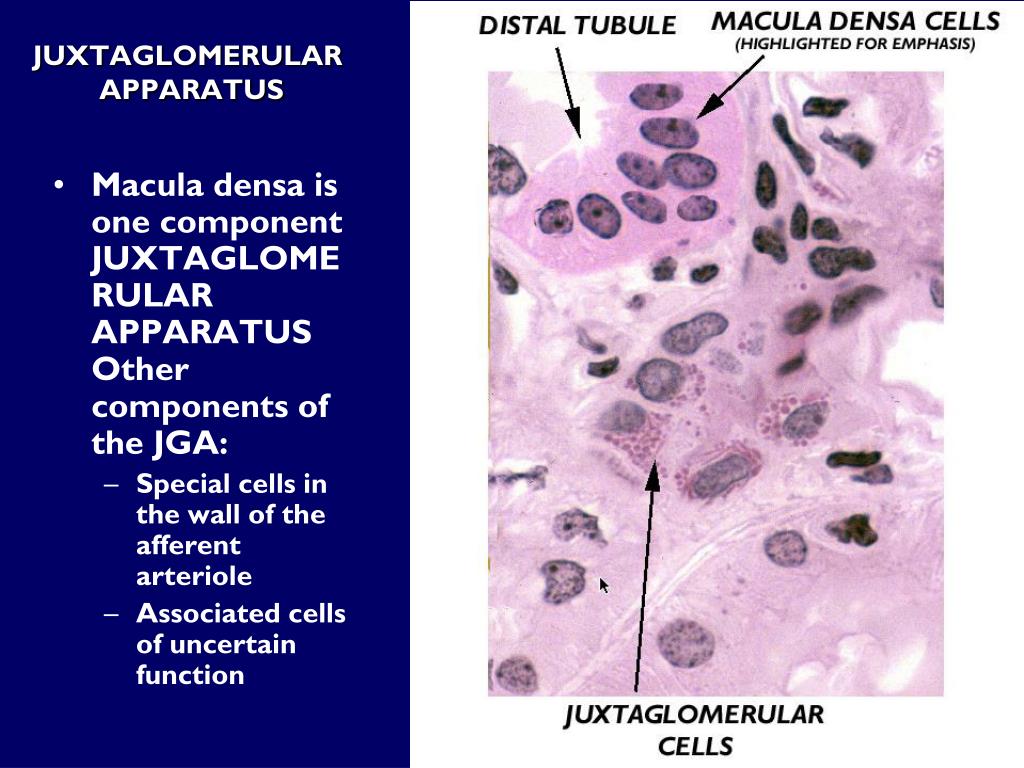 JUXTAGLOMERULAR APPARATUS

• Macula densa is one component JUXTAGLOMERULAR APPARATUS Other components of the JGA:
– Special cells in the wall of the afferent arteriole
– Associated cells of uncertain function

DISTAL TUBULE

MACULA DENSA CELLS
(HIGHLIGHTED FOR EMPHASIS)

JUXTAGLOMERULAR CELLS